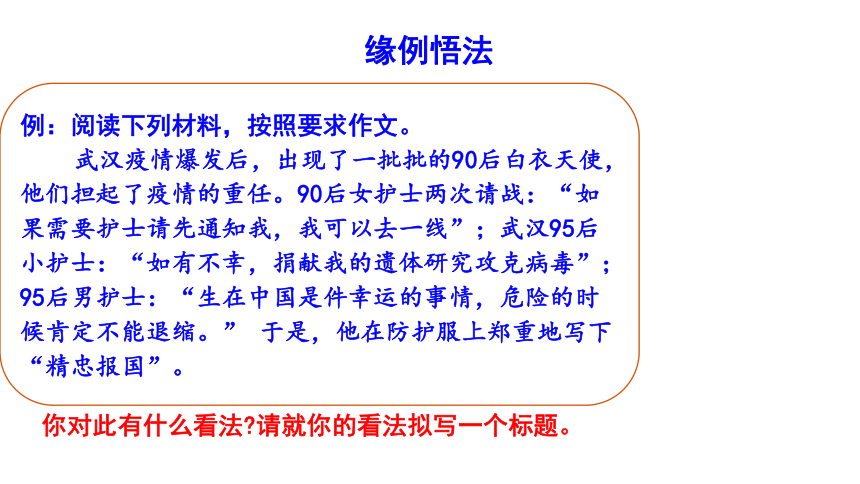 缘例悟法

例：阅读下列材料，按照要求作文。

武汉疫情爆发后，出现了一批批的90后白衣天使，他们担起了疫情的重任。90后女护士两次请战：“如果需要护士请先通知我，我可以去一线”；武汉95后小护士：“如有不幸，捐献我的遗体研究攻克病毒”；95后男护士：“生在中国是件幸运的事情，危险的时候肯定不能退缩。” 于是，他在防护服上郑重地写下“精忠报国”。

你对此有什么看法?请就你的看法拟写一个标题。